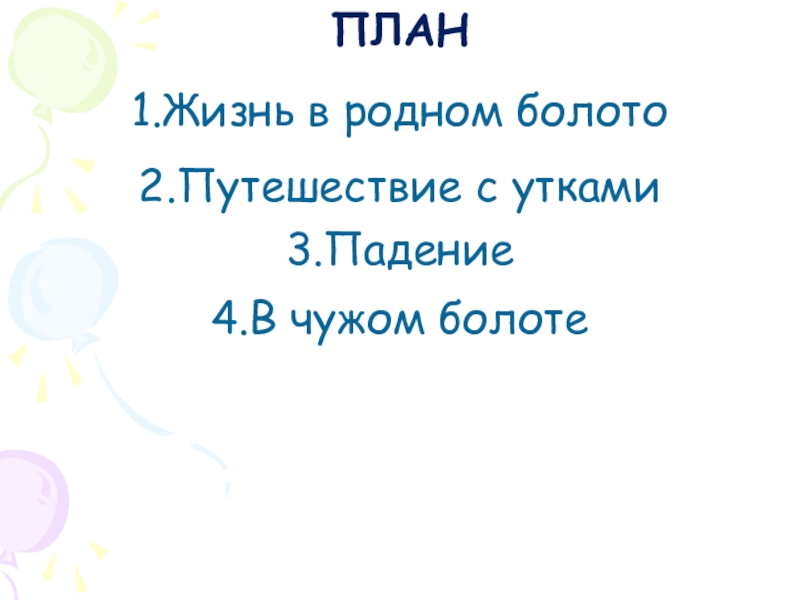 ПЛАН

1.Жизнь в родном болото

2.Путешествие с утками

3.Падение

4.В чужом болоте